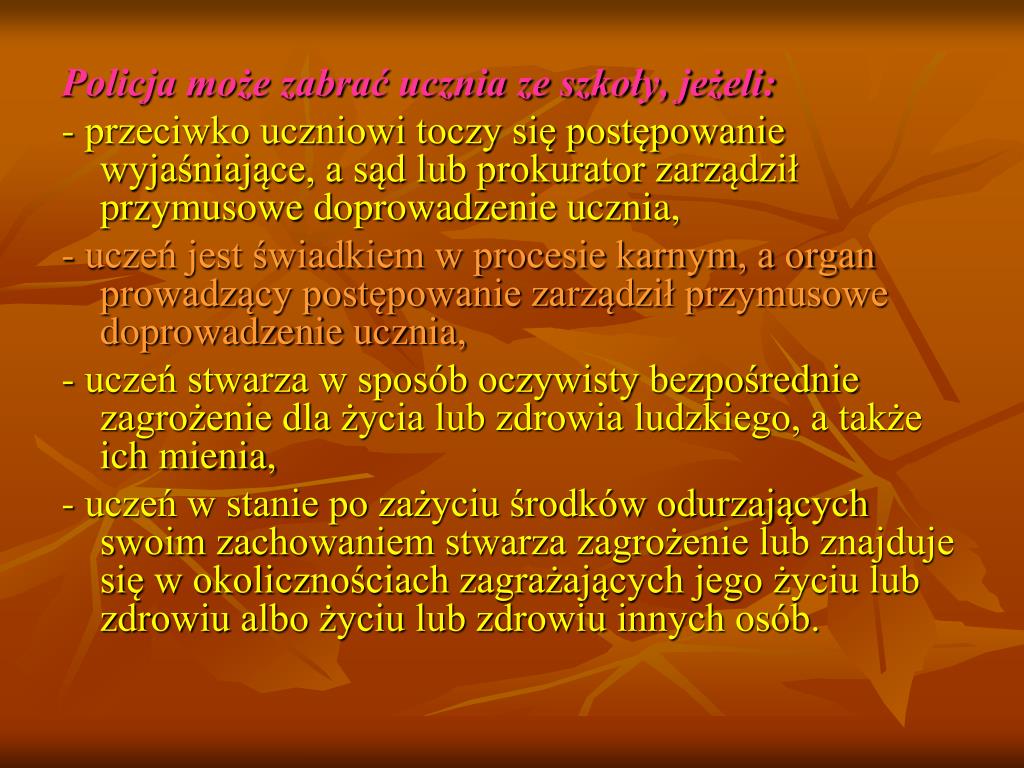 Policja może zabrać ucznia ze szkoły, jeżeli:

- przeciwko uczniowi toczy się postępowanie wyjaśniające, a sąd lub prokurator zarządził przymusowe doprowadzenie ucznia,

- uczeń jest świadkiem w procesie karnym, a organ prowadzący postępowanie zarządził przymusowe doprowadzenie ucznia,

- uczeń stwarza w sposób oczywisty bezpośrednie zagrożenie dla życia lub zdrowia ludzkiego, a także ich mienia,

- uczeń w stanie po zażyciu środków odurzających swoim zachowaniem stwarza zagrożenie lub znajduje się w okolicznościach zagrażających jego życiu lub zdrowiu albo życiu lub zdrowiu innych osób.